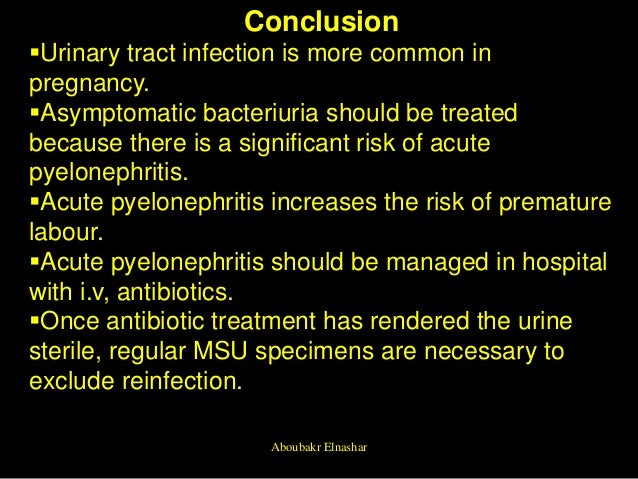 Conclusion

▪Urinary tract infection is more common in pregnancy.

▪Asymptomatic bacteriuria should be treated because there is a significant risk of acute pyelonephritis.

▪Acute pyelonephritis increases the risk of premature labour.

▪Acute pyelonephritis should be managed in hospital with i.v, antibiotics.

▪Once antibiotic treatment has rendered the urine sterile, regular MSU specimens are necessary to exclude reinfection.

Aboubakr Elnashar